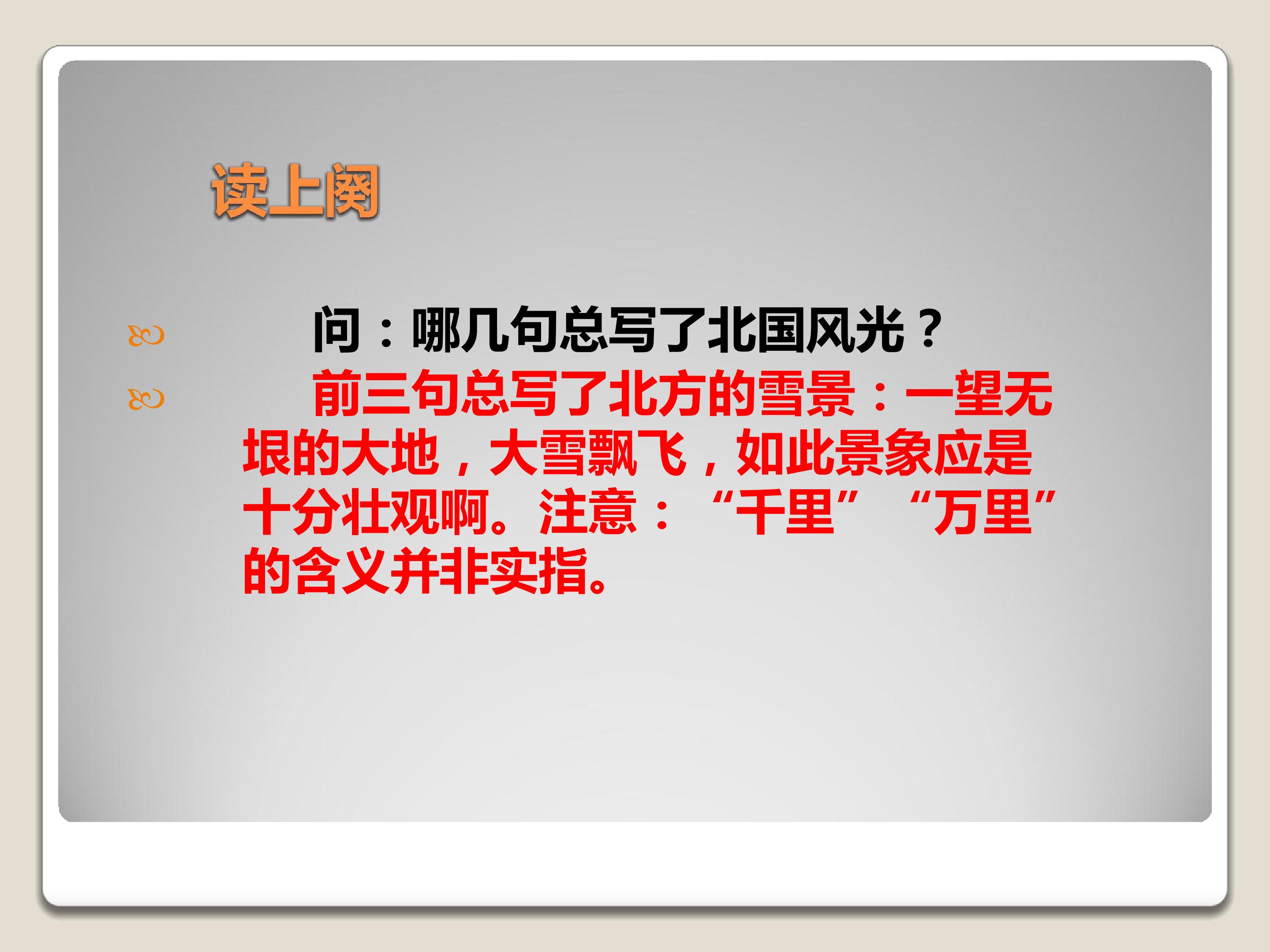 读上阕

问：哪几句总写了北国风光？

前三句总写了北方的雪景：一望无垠的大地，大雪飘飞，如此景象应是十分壮观啊。注意：“千里”“万里”的含义并非实指。